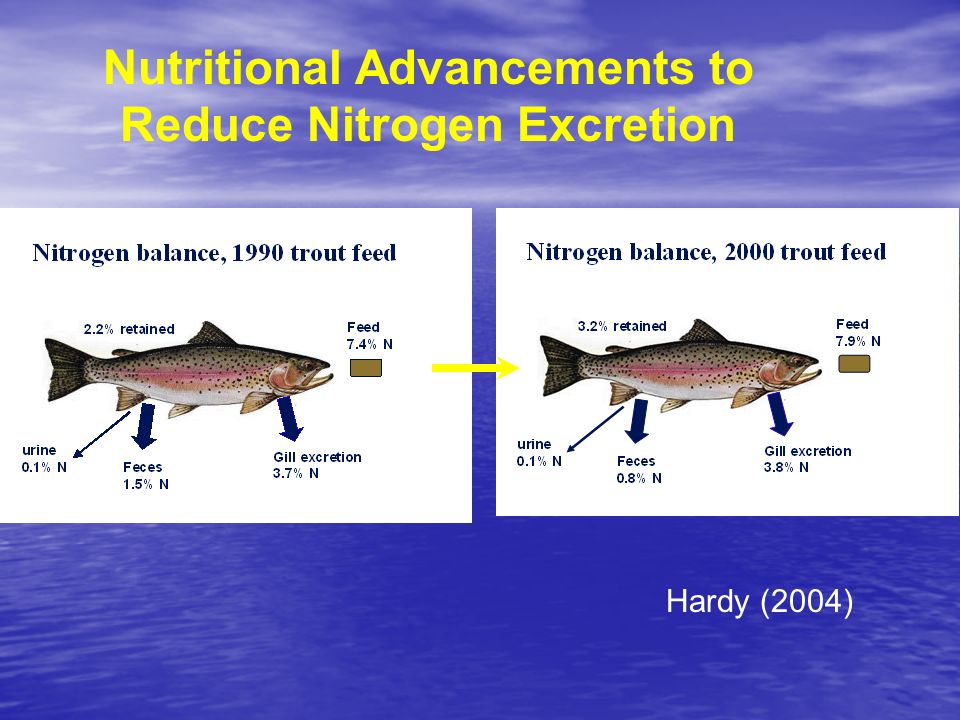 Nutritional Advancements to Reduce Nitrogen Excretion

Nitrogen balance, 1990 trout feed

2.2% retained

Feed
7.4% N

urine
0.1% N

Feces
1.5% N

Gill excretion
3.7% N

Nitrogen balance, 2000 trout feed

3.2% retained

Feed
7.9% N

urine
0.1% N

Feces
0.8% N

Gill excretion
3.8% N

Hardy (2004)